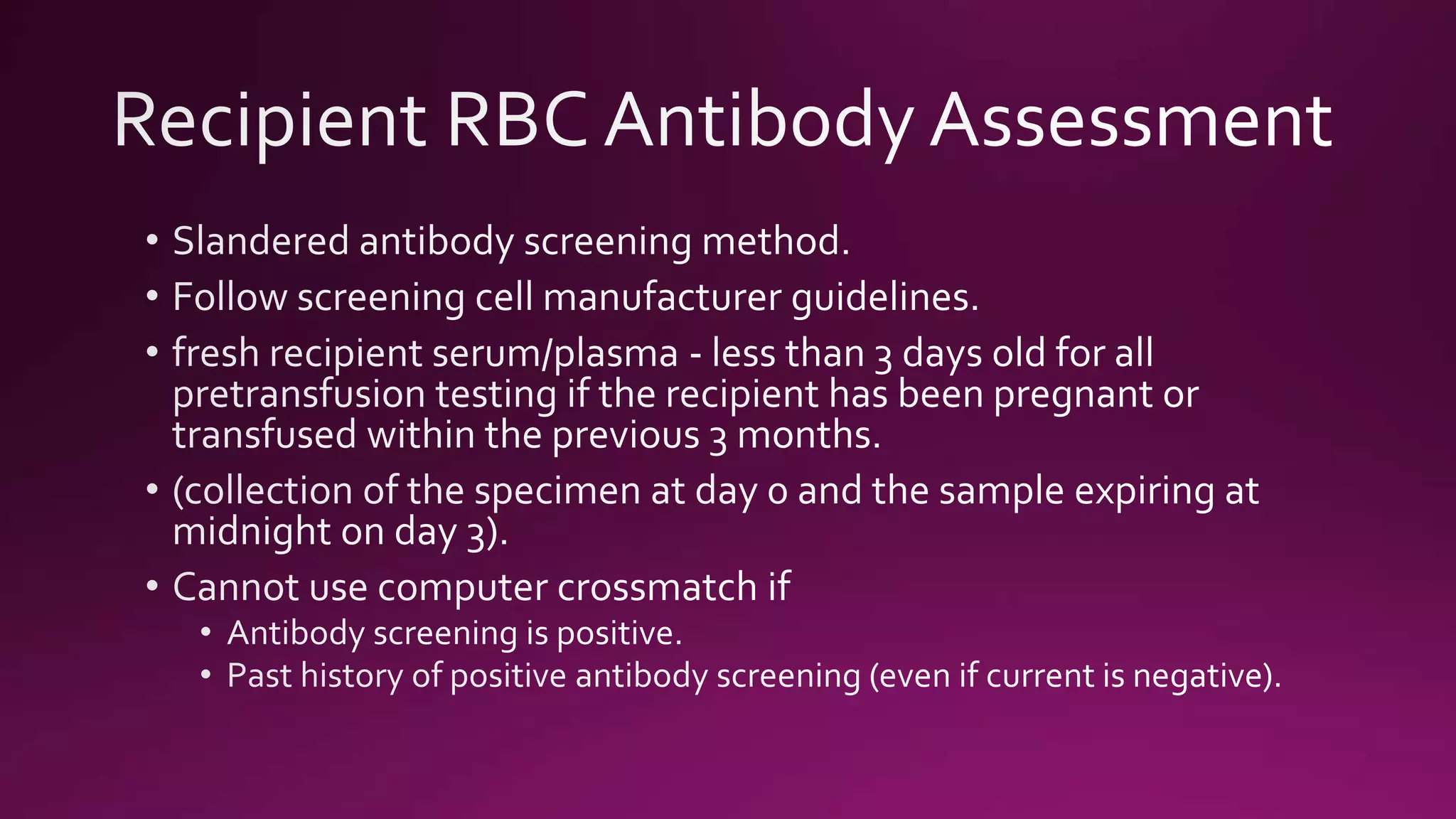 Recipient RBC Antibody Assessment

• Slandered antibody screening method.
• Follow screening cell manufacturer guidelines.
• fresh recipient serum/plasma - less than 3 days old for all pretransfusion testing if the recipient has been pregnant or transfused within the previous 3 months.
• (collection of the specimen at day 0 and the sample expiring at midnight on day 3).
• Cannot use computer crossmatch if
  • Antibody screening is positive.
  • Past history of positive antibody screening (even if current is negative).